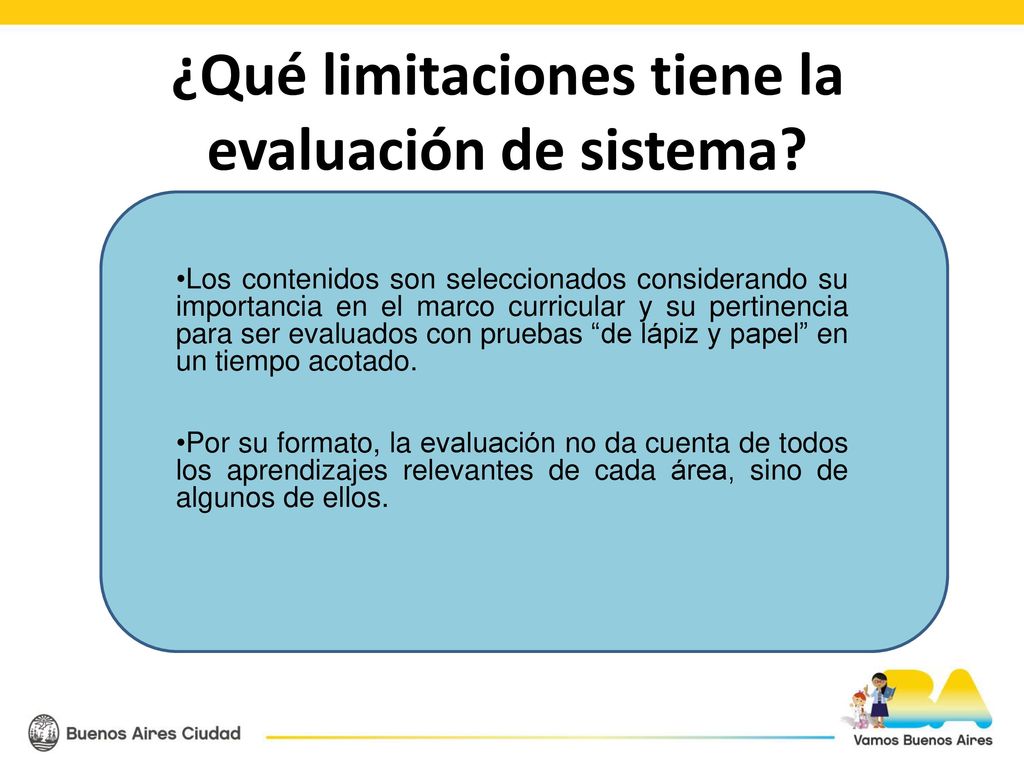 ¿Qué limitaciones tiene la evaluación de sistema?

•Los contenidos son seleccionados considerando su importancia en el marco curricular y su pertinencia para ser evaluados con pruebas “de lápiz y papel” en un tiempo acotado.

•Por su formato, la evaluación no da cuenta de todos los aprendizajes relevantes de cada área, sino de algunos de ellos.

Buenos Aires Ciudad

BA
Vamos Buenos Aires